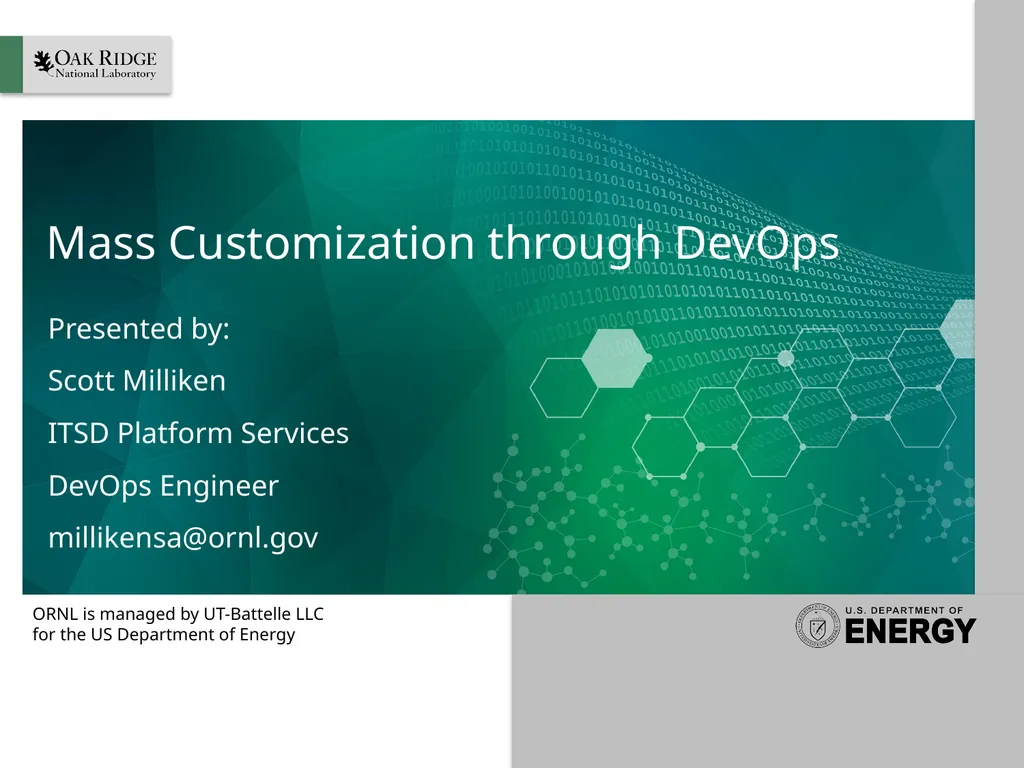 OAK RIDGE
National Laboratory

Mass Customization through DevOps

Presented by:

Scott Milliken

ITSD Platform Services

DevOps Engineer

millikensa@ornl.gov

ORNL is managed by UT-Battelle LLC
for the US Department of Energy

U.S. DEPARTMENT OF
ENERGY